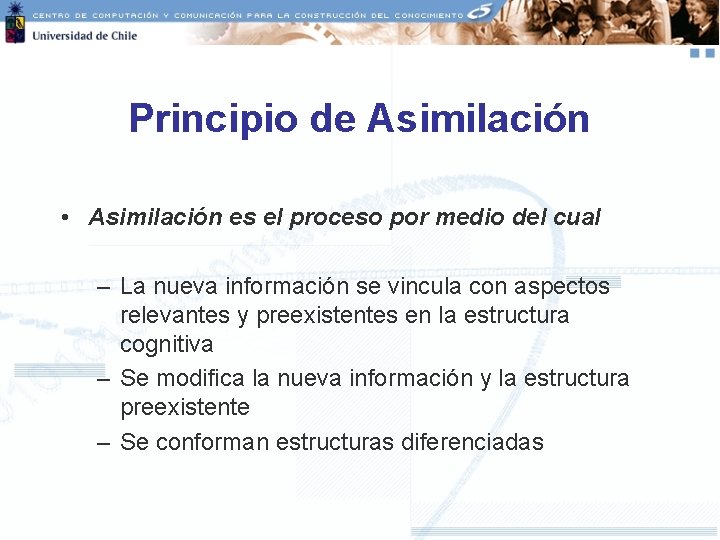 CENTRO DE COMPUTACIÓN Y COMUNICACIÓN PARA LA CONSTRUCCIÓN DEL CONOCIMIENTO

Universidad de Chile

Principio de Asimilación

• Asimilación es el proceso por medio del cual

– La nueva información se vincula con aspectos relevantes y preexistentes en la estructura cognitiva

– Se modifica la nueva información y la estructura preexistente

– Se conforman estructuras diferenciadas